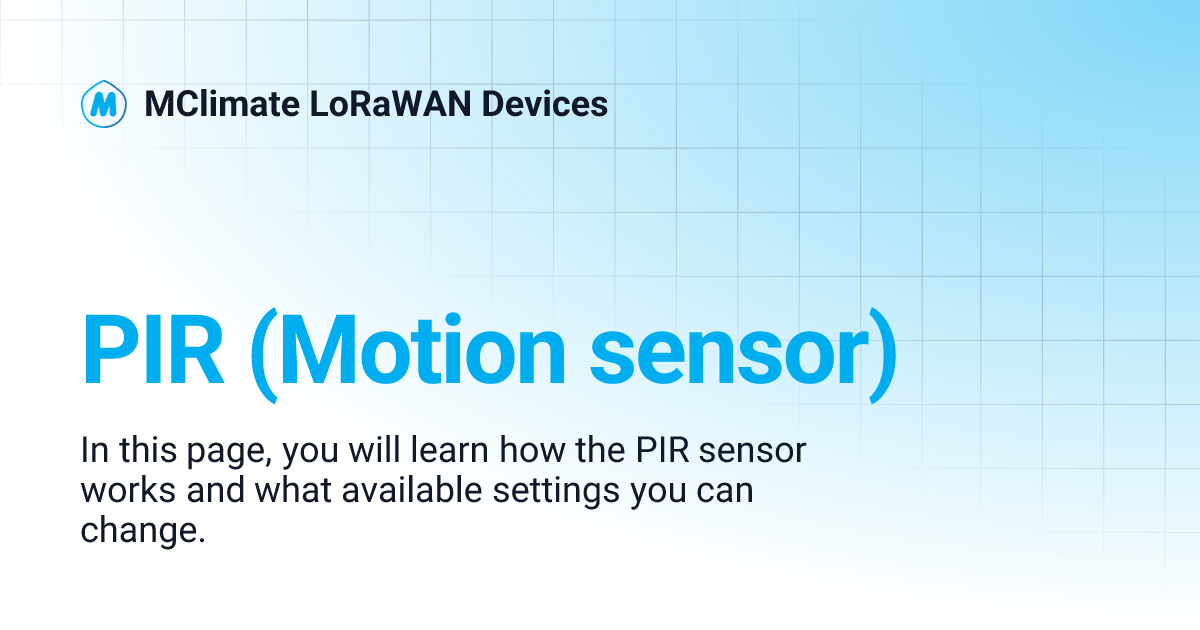 M MClimate LoRaWAN Devices

PIR (Motion sensor)

In this page, you will learn how the PIR sensor works and what available settings you can change.